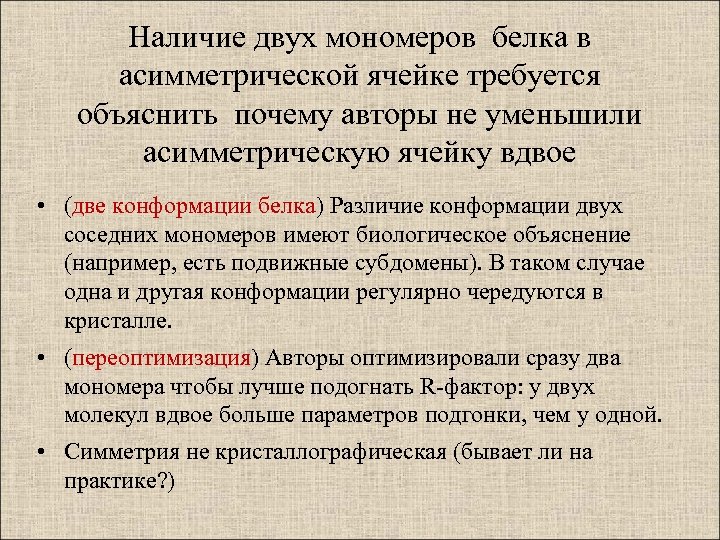 Наличие двух мономеров белка в асимметрической ячейке требуется объяснить почему авторы не уменьшили асимметрическую ячейку вдвое

• (две конформации белка) Различие конформации двух соседних мономеров имеют биологическое объяснение (например, есть подвижные субдомены). В таком случае одна и другая конформации регулярно чередуются в кристалле.

• (переоптимизация) Авторы оптимизировали сразу два мономера чтобы лучше подогнать R-фактор: у двух молекул вдвое больше параметров подгонки, чем у одной.

• Симметрия не кристаллографическая (бывает ли на практике?)